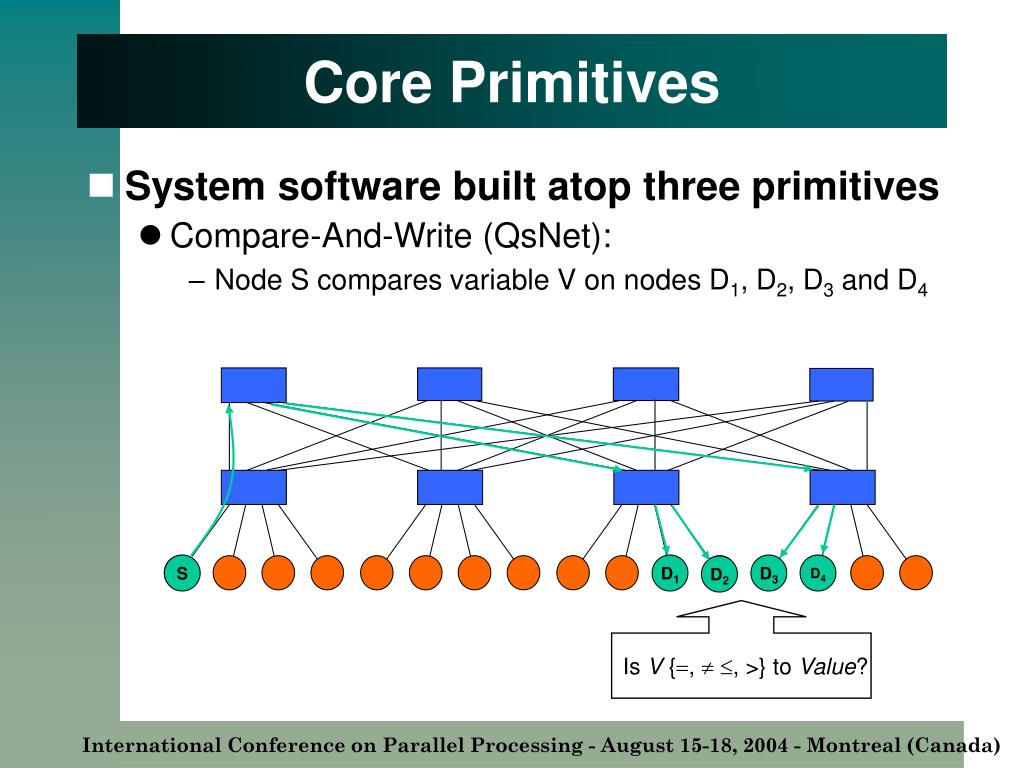 Core Primitives

System software built atop three primitives

Compare-And-Write (QsNet):

– Node S compares variable V on nodes $D_1$, $D_2$, $D_3$ and $D_4$

S

$D_1$

$D_2$

$D_3$

$D_4$

Is $V$ {=, ≠ ≤, >} to $Value$?

International Conference on Parallel Processing - August 15-18, 2004 - Montreal (Canada)